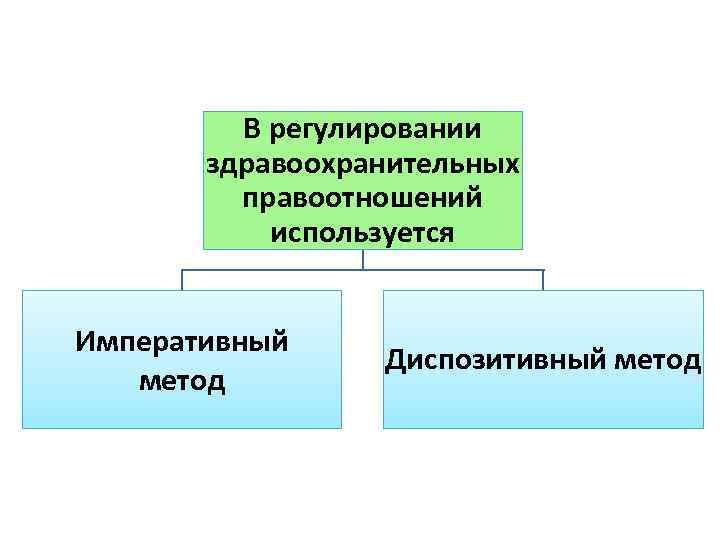 В регулировании здравоохранительных правоотношений используется

Императивный метод

Диспозитивный метод